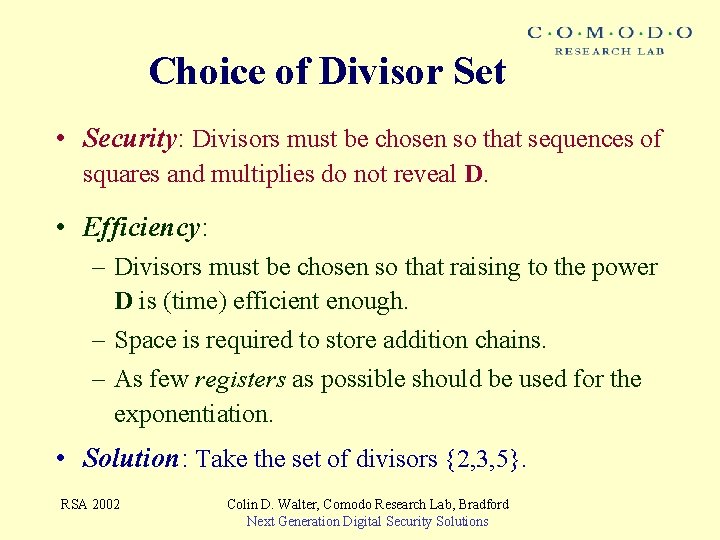 C·O·M·O·D·O
RESEARCH LAB

Choice of Divisor Set

• Security: Divisors must be chosen so that sequences of squares and multiplies do not reveal D.

• Efficiency:
– Divisors must be chosen so that raising to the power D is (time) efficient enough.
– Space is required to store addition chains.
– As few registers as possible should be used for the exponentiation.

• Solution: Take the set of divisors {2,3,5}.

RSA 2002

Colin D. Walter, Comodo Research Lab, Bradford
Next Generation Digital Security Solutions